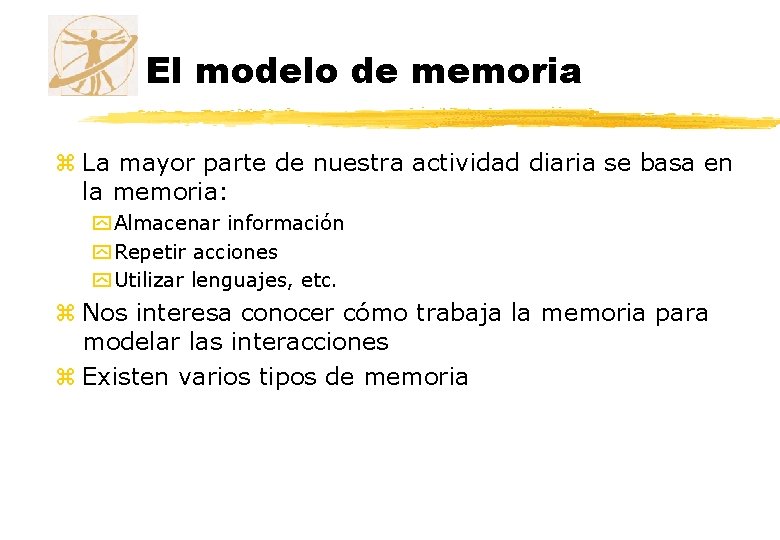 El modelo de memoria

La mayor parte de nuestra actividad diaria se basa en la memoria:

Almacenar información

Repetir acciones

Utilizar lenguajes, etc.

Nos interesa conocer cómo trabaja la memoria para modelar las interacciones

Existen varios tipos de memoria